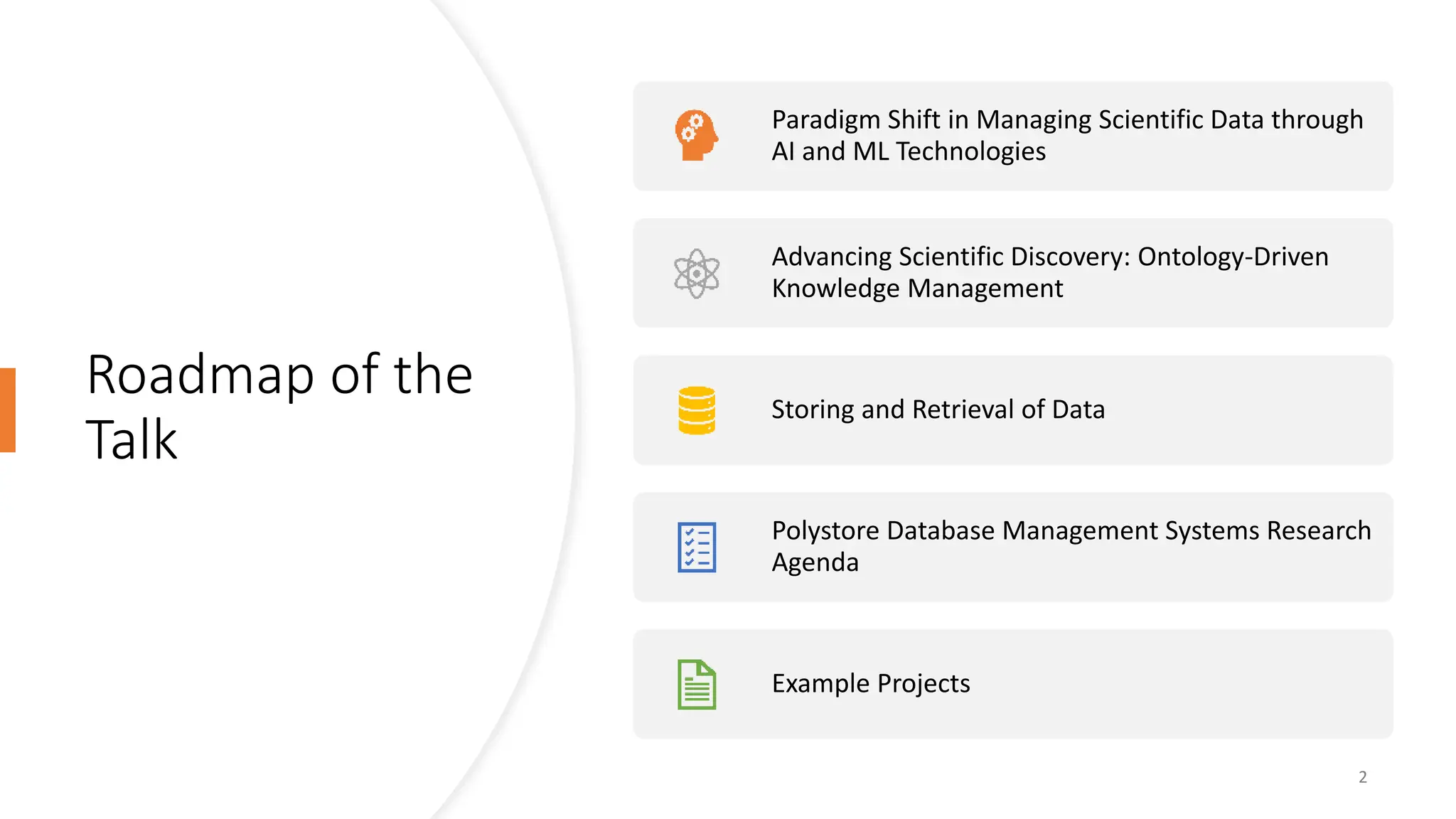 Roadmap of the Talk

Paradigm Shift in Managing Scientific Data through AI and ML Technologies

Advancing Scientific Discovery: Ontology-Driven Knowledge Management

Storing and Retrieval of Data

Polystore Database Management Systems Research Agenda

Example Projects

2